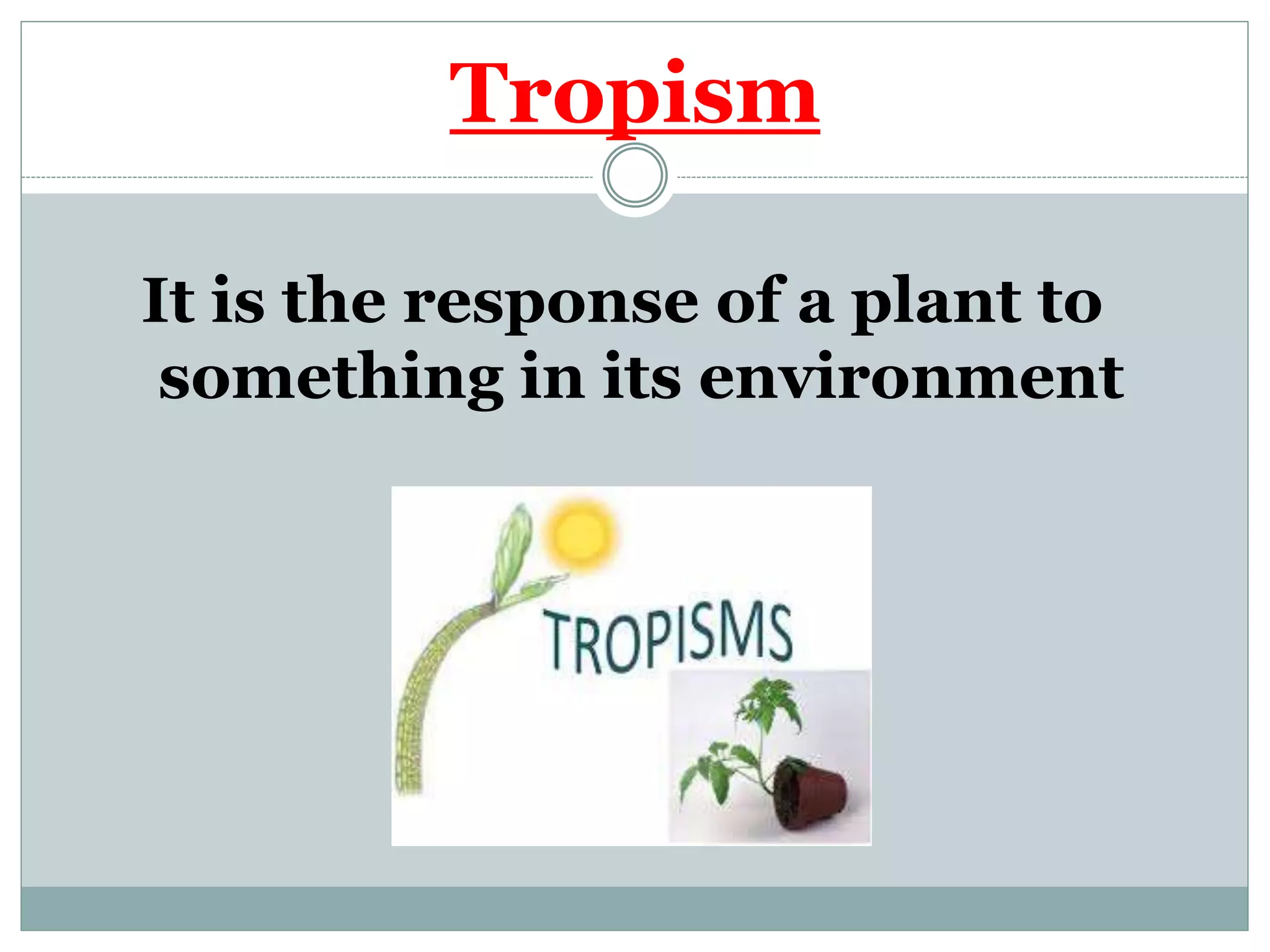 Tropism

It is the response of a plant to something in its environment

TROPISMS